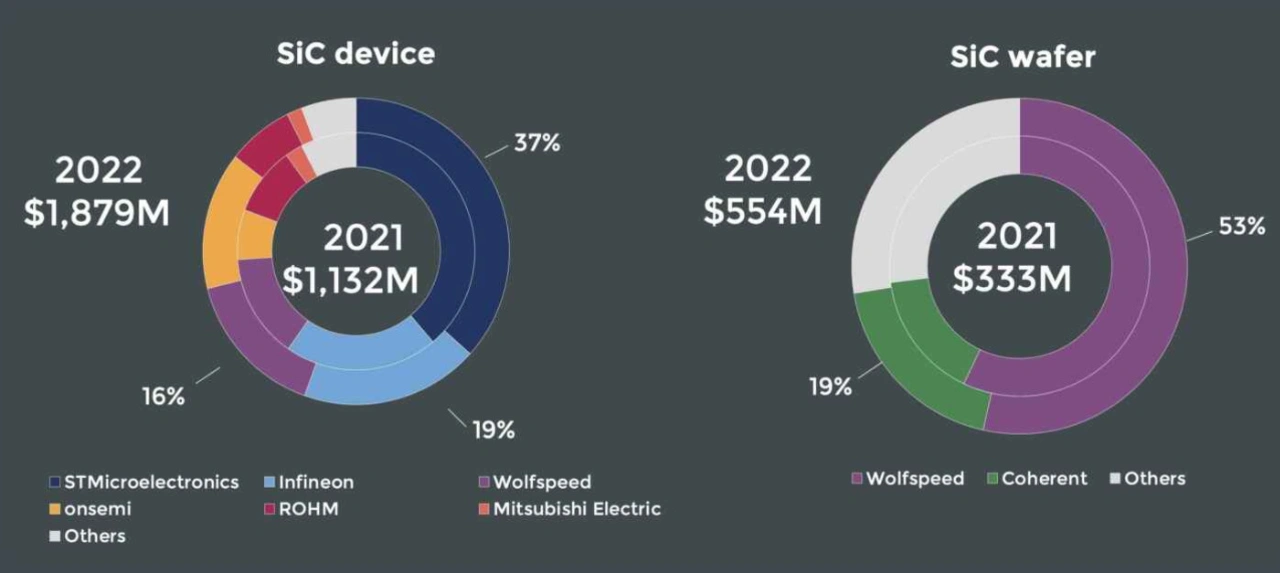 SiC device

2022
$1,879M

2021
$1,132M

37%

16%

19%

STMicroelectronics
Infineon
Wolfspeed
onsemi
ROHM
Mitsubishi Electric
Others

SiC wafer

2022
$554M

2021
$333M

53%

19%

Wolfspeed
Coherent
Others